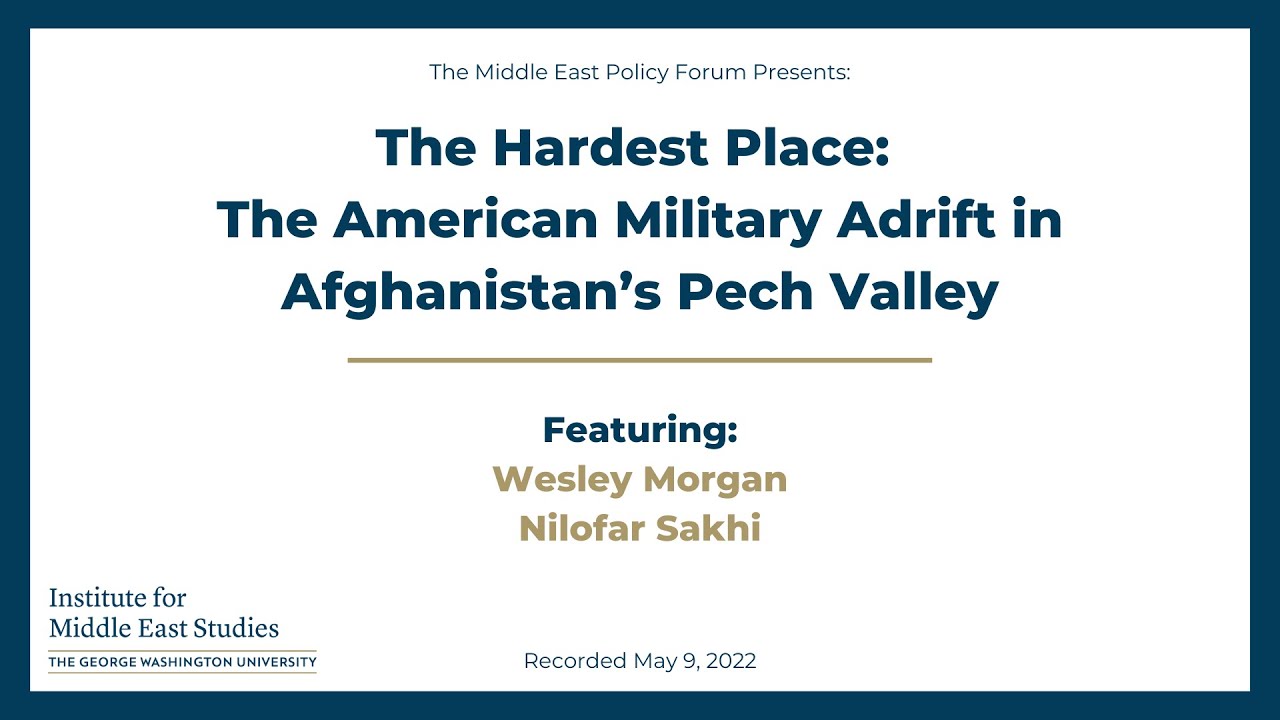 The Middle East Policy Forum Presents:

The Hardest Place:
The American Military Adrift in Afghanistan's Pech Valley

Featuring:
Wesley Morgan
Nilofar Sakhi

Institute for
Middle East Studies
THE GEORGE WASHINGTON UNIVERSITY

Recorded May 9, 2022